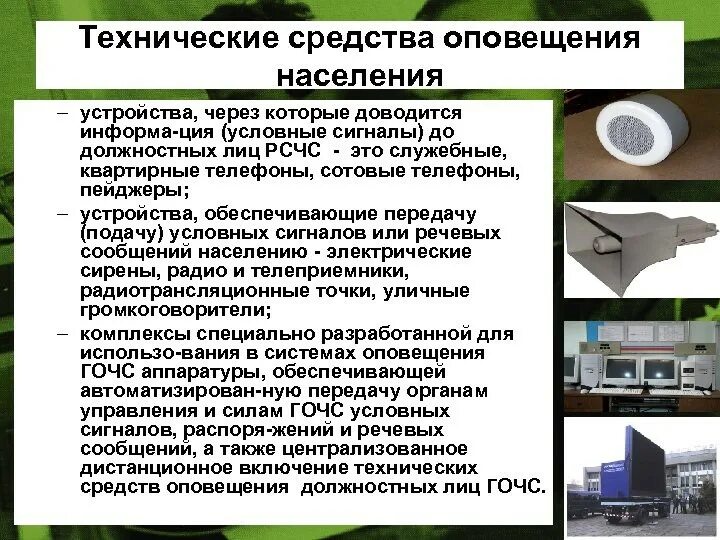 Технические средства оповещения населения

– устройства, через которые доводится информа-ция (условные сигналы) до должностных лиц РСЧС - это служебные, квартирные телефоны, сотовые телефоны, пейджеры;
– устройства, обеспечивающие передачу (подачу) условных сигналов или речевых сообщений населению - электрические сирены, радио и телеприемники, радиотрансляционные точки, уличные громкоговорители;
– комплексы специально разработанной для использо-вания в системах оповещения ГОЧС аппаратуры, обеспечивающей автоматизирован-ную передачу органам управления и силам ГОЧС условных сигналов, распоря-жений и речевых сообщений, а также централизованное дистанционное включение технических средств оповещения должностных лиц ГОЧС.